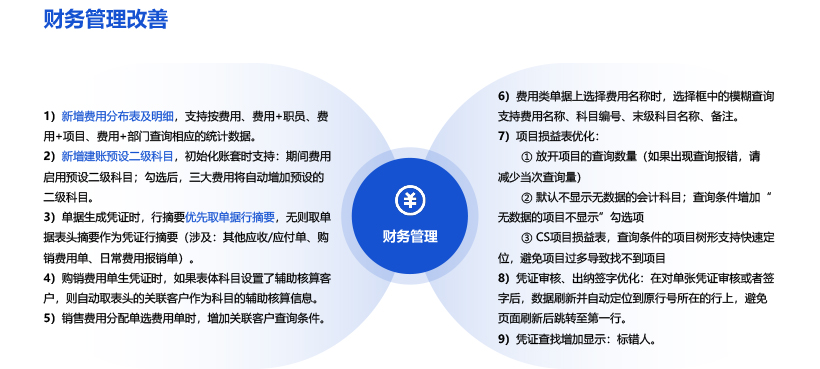 财务管理改善

1）新增费用分布表及明细，支持按费用、费用+职员、费用+项目、费用+部门查询相应的统计数据。
2）新增建账预设二级科目，初始化账套时支持：期间费用启用预设二级科目；勾选后，三大费用将自动增加预设的二级科目。
3）单据生成凭证时，行摘要优先取单据行摘要，无则取单据表头摘要作为凭证行摘要（涉及：其他应收/应付单、购销费用单、日常费用报销单）。
4）购销费用单生凭证时，如果表体科目设置了辅助核算客户，则自动取表头的关联客户作为科目的辅助核算信息。
5）销售费用分配单选费用单时，增加关联客户查询条件。

¥
财务管理

6）费用类单据上选择费用名称时，选择框中的模糊查询支持费用名称、科目编号、末级科目名称、备注。
7）项目损益表优化：
① 放开项目的查询数量（如果出现查询报错，请减少当次查询量）
② 默认不显示无数据的会计科目；查询条件增加“无数据的项目不显示”勾选项
③ CS项目损益表，查询条件的项目树形支持快速定位，避免项目过多导致找不到项目
8）凭证审核、出纳签字优化：在对单张凭证审核或者签字后，数据刷新并自动定位到原行号所在的行上，避免页面刷新后跳转至第一行。
9）凭证查找增加显示：标错人。